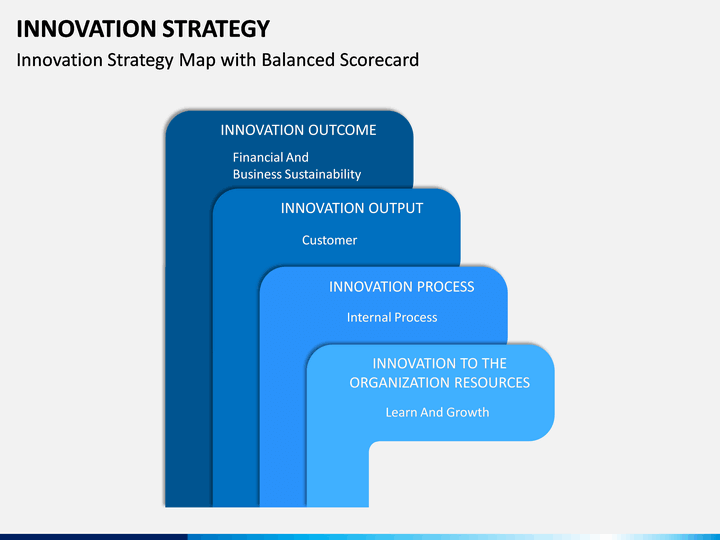 INNOVATION STRATEGY

Innovation Strategy Map with Balanced Scorecard

INNOVATION OUTCOME

Financial And Business Sustainability

INNOVATION OUTPUT

Customer

INNOVATION PROCESS

Internal Process

INNOVATION TO THE ORGANIZATION RESOURCES

Learn And Growth